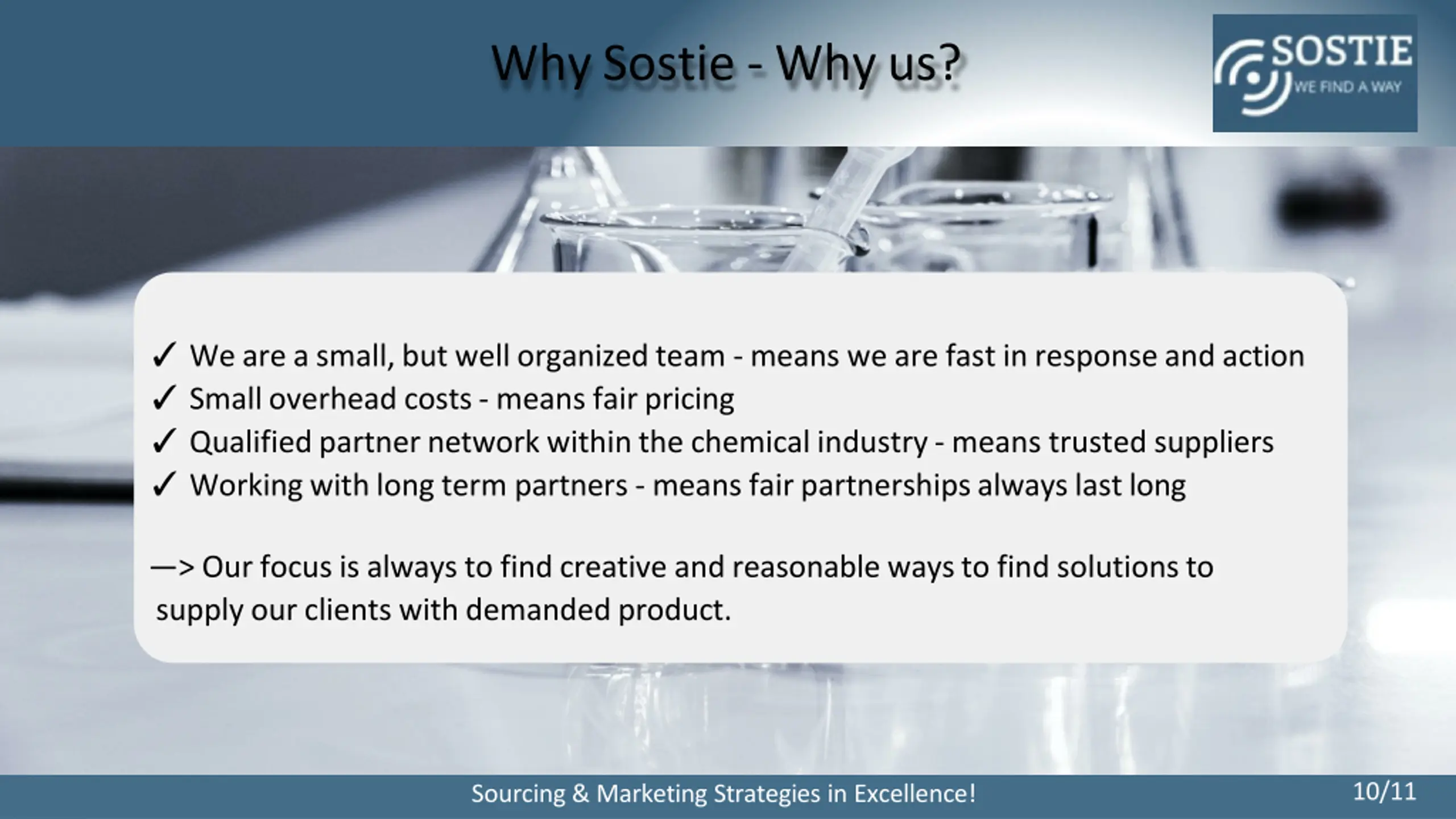 Why Sostie - Why us?

SOSTIE
WE FIND A WAY

✓ We are a small, but well organized team - means we are fast in response and action
✓ Small overhead costs - means fair pricing
✓ Qualified partner network within the chemical industry - means trusted suppliers
✓ Working with long term partners - means fair partnerships always last long

—> Our focus is always to find creative and reasonable ways to find solutions to supply our clients with demanded product.

Sourcing & Marketing Strategies in Excellence!

10/11